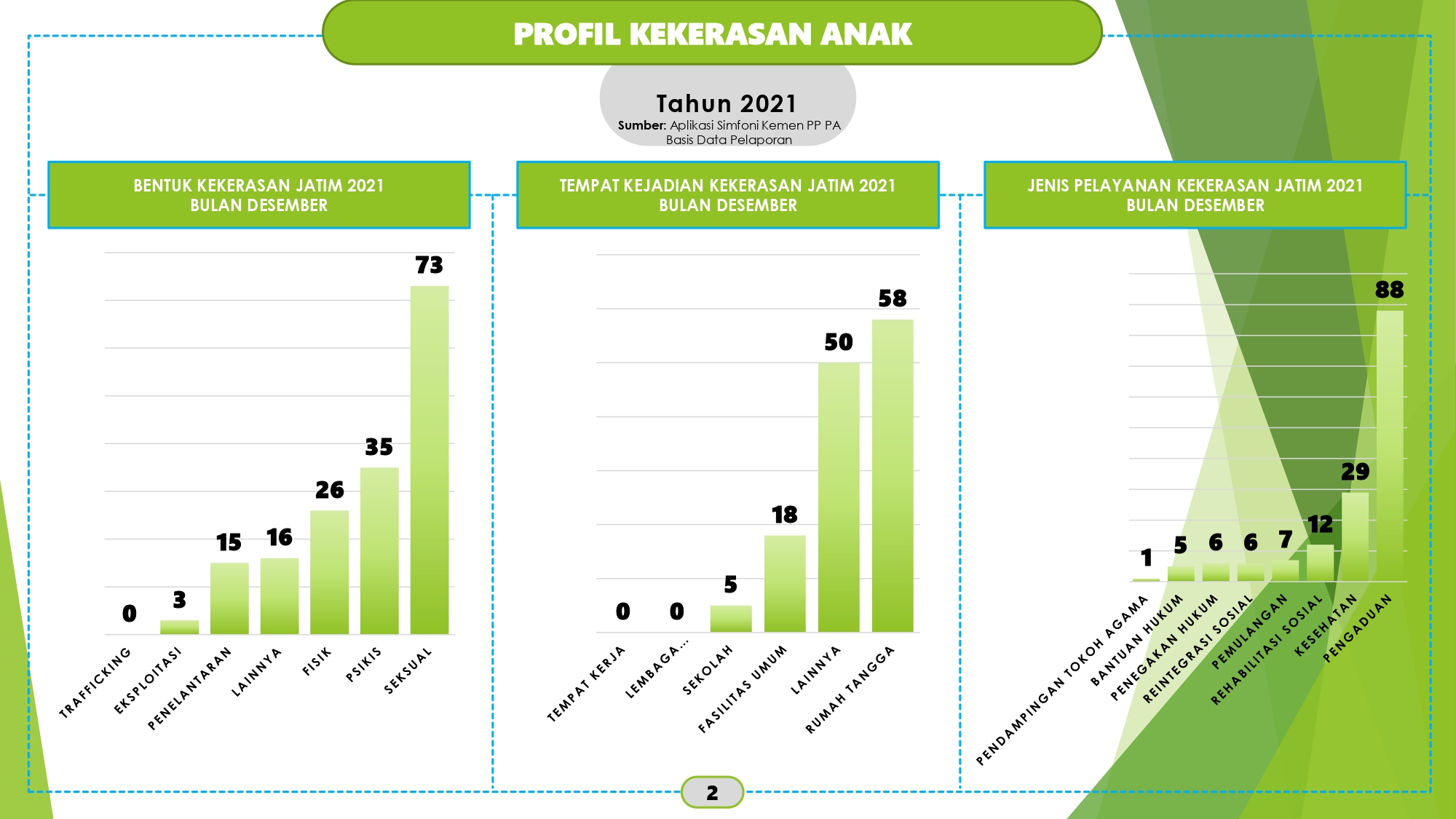 PROFIL KEKERASAN ANAK

Tahun 2021
Sumber: Aplikasi Simfoni Kemen PP PA
Basis Data Pelaporan

BENTUK KEKERASAN JATIM 2021
BULAN DESEMBER

0 3 15 16 26 35 73

TRAFFICKING
EKSPLOITASI
PENELANTARAN
LAINNYA
FISIK
PSIKIS
SEKSUAL

TEMPAT KEJADIAN KEKERASAN JATIM 2021
BULAN DESEMBER

0 0 5 18 50 58

TEMPAT KERJA
LEMBAGA...
SEKOLAH
FASILITAS UMUM
LAINNYA
RUMAH TANGGA

JENIS PELAYANAN KEKERASAN JATIM 2021
BULAN DESEMBER

1 5 6 6 7 12 29 88

PENDAMPINGAN TOKOH AGAMA
BANTUAN HUKUM
PENEGAKAN HUKUM
REINTEGRASI SOSIAL
PEMULANGAN
REHABILITASI SOSIAL
KESEHATAN
PENGADUAN

2